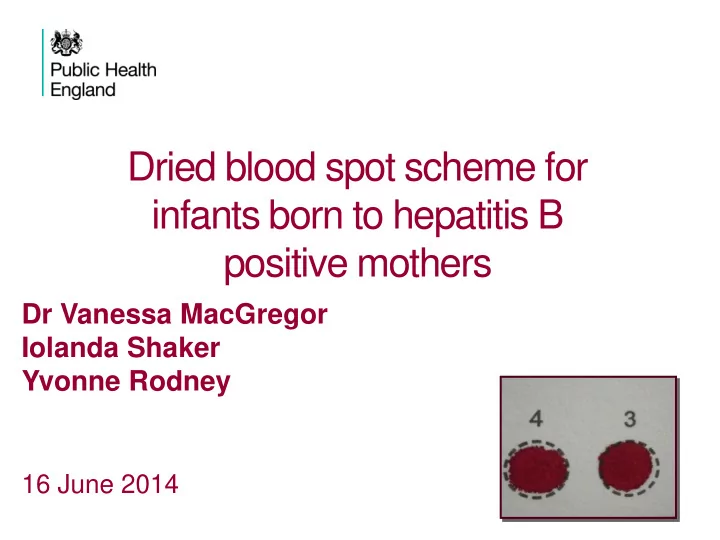 Public Health England

Dried blood spot scheme for infants born to hepatitis B positive mothers

Dr Vanessa MacGregor
Iolanda Shaker
Yvonne Rodney

16 June 2014

4 3